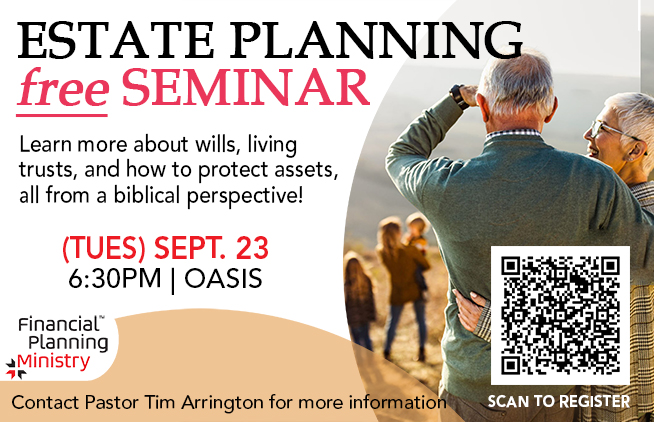 ESTATE PLANNING
free SEMINAR

Learn more about wills, living trusts, and how to protect assets, all from a biblical perspective!

(TUES) SEPT. 23
6:30PM | OASIS

Financial™
Planning
Ministry

Contact Pastor Tim Arrington for more information

SCAN TO REGISTER